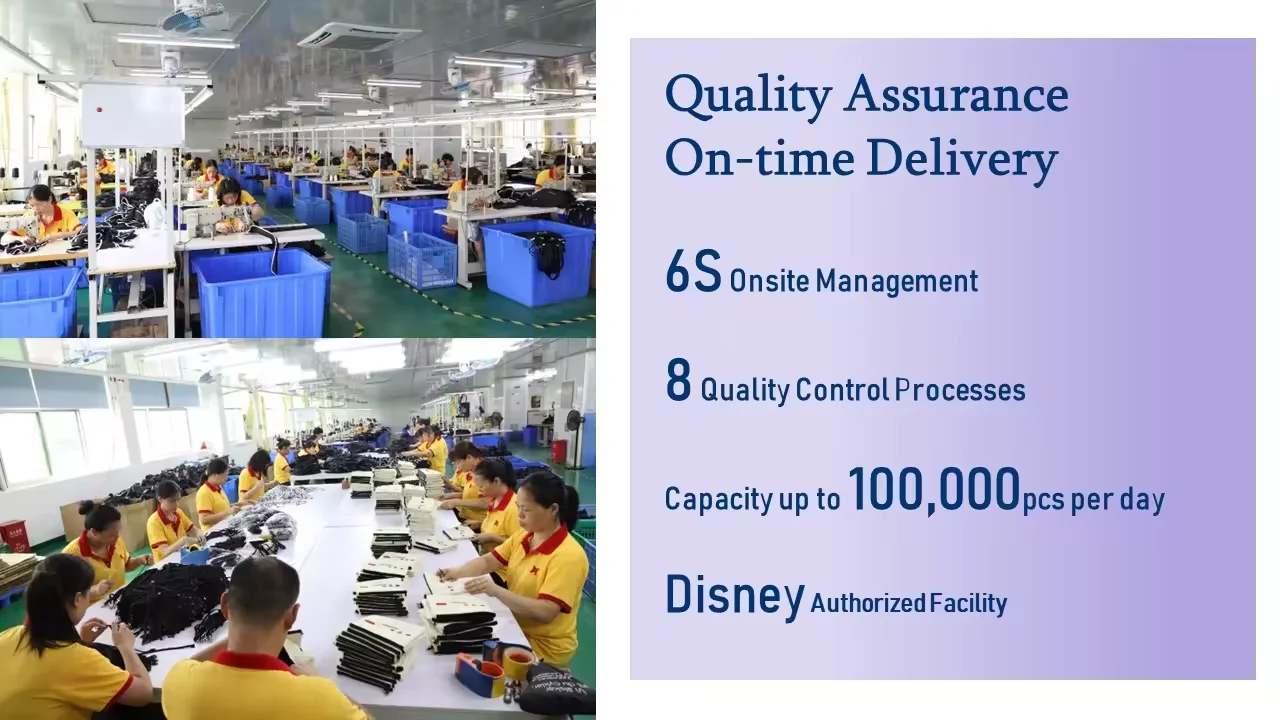 Quality Assurance
On-time Delivery

6S Onsite Management

8 Quality Control Processes

Capacity up to 100,000pcs per day

Disney Authorized Facility